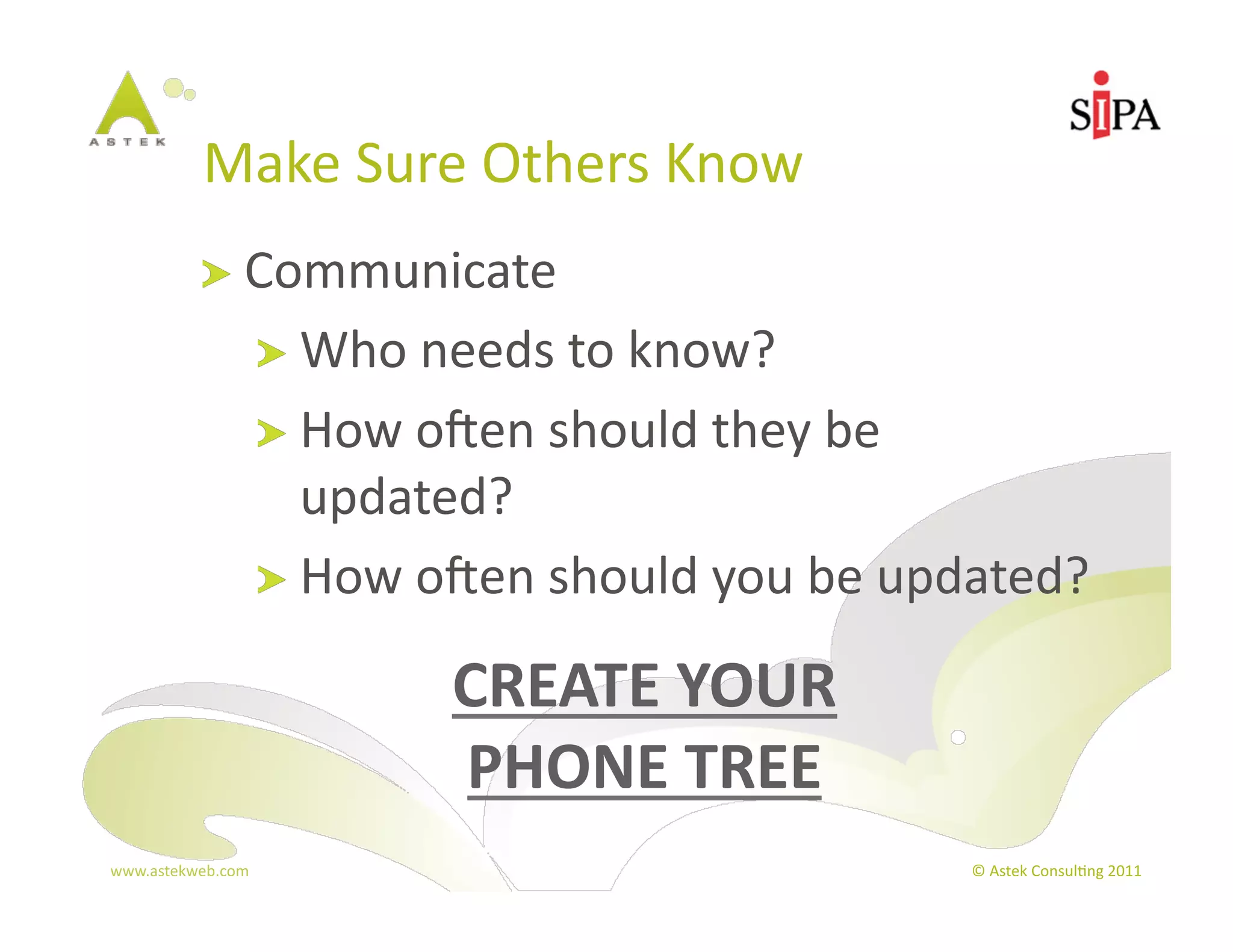 ASTEK

SIPA

Make Sure Others Know

Communicate

Who needs to know?

How often should they be updated?

How often should you be updated?

CREATE YOUR PHONE TREE

www.astekweb.com

© Astek Consulting 2011